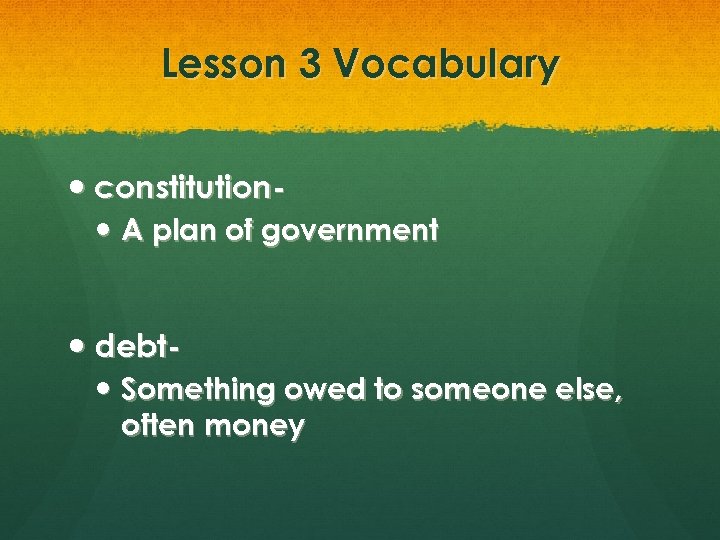 Lesson 3 Vocabulary

• constitution-
  • A plan of government

• debt-
  • Something owed to someone else, often money